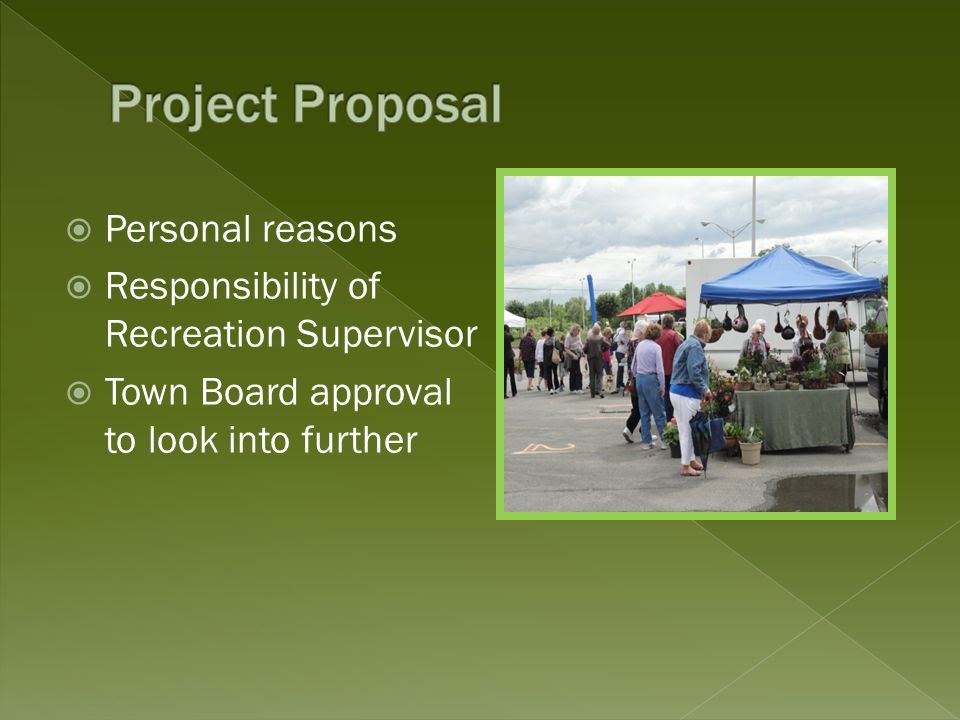 Project Proposal

Personal reasons
Responsibility of Recreation Supervisor
Town Board approval to look into further